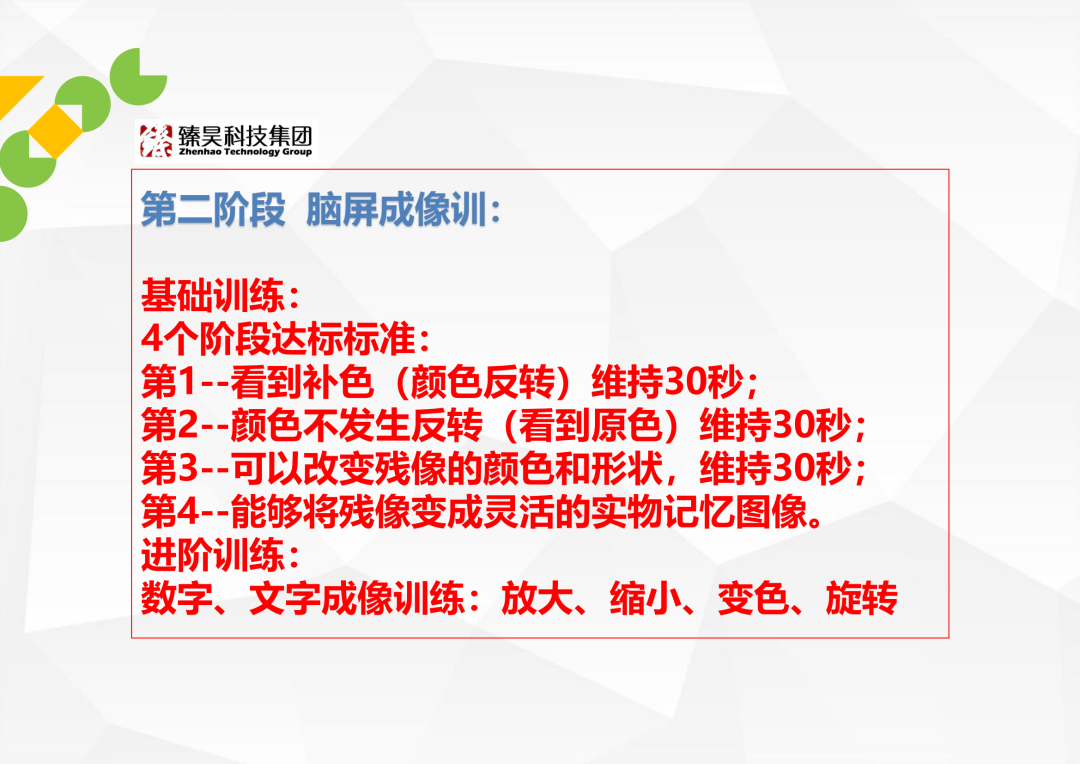 臻昊科技集团
Zhenhao Technology Group

第二阶段 脑屏成像训：

基础训练：
4个阶段达标标准：
第1--看到补色（颜色反转）维持30秒；
第2--颜色不发生反转（看到原色）维持30秒；
第3--可以改变残像的颜色和形状，维持30秒；
第4--能够将残像变成灵活的实物记忆图像。
进阶训练：
数字、文字成像训练：放大、缩小、变色、旋转